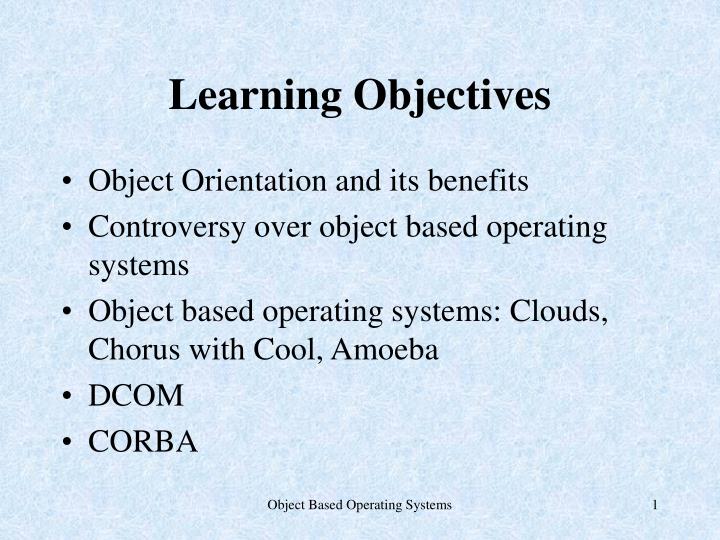 Learning Objectives

• Object Orientation and its benefits
• Controversy over object based operating systems
• Object based operating systems: Clouds, Chorus with Cool, Amoeba
• DCOM
• CORBA

Object Based Operating Systems

1